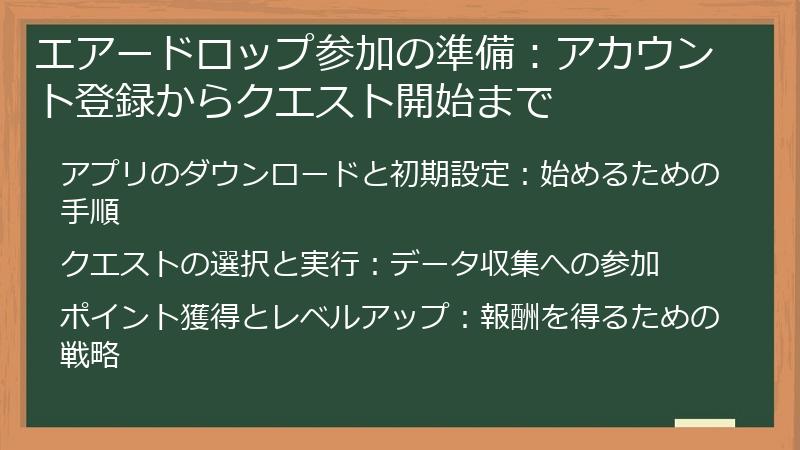 エアードロップ参加の準備：アカウント登録からクエスト開始まで

アプリのダウンロードと初期設定：始めるための手順

クエストの選択と実行：データ収集への参加

ポイント獲得とレベルアップ：報酬を得るための戦略